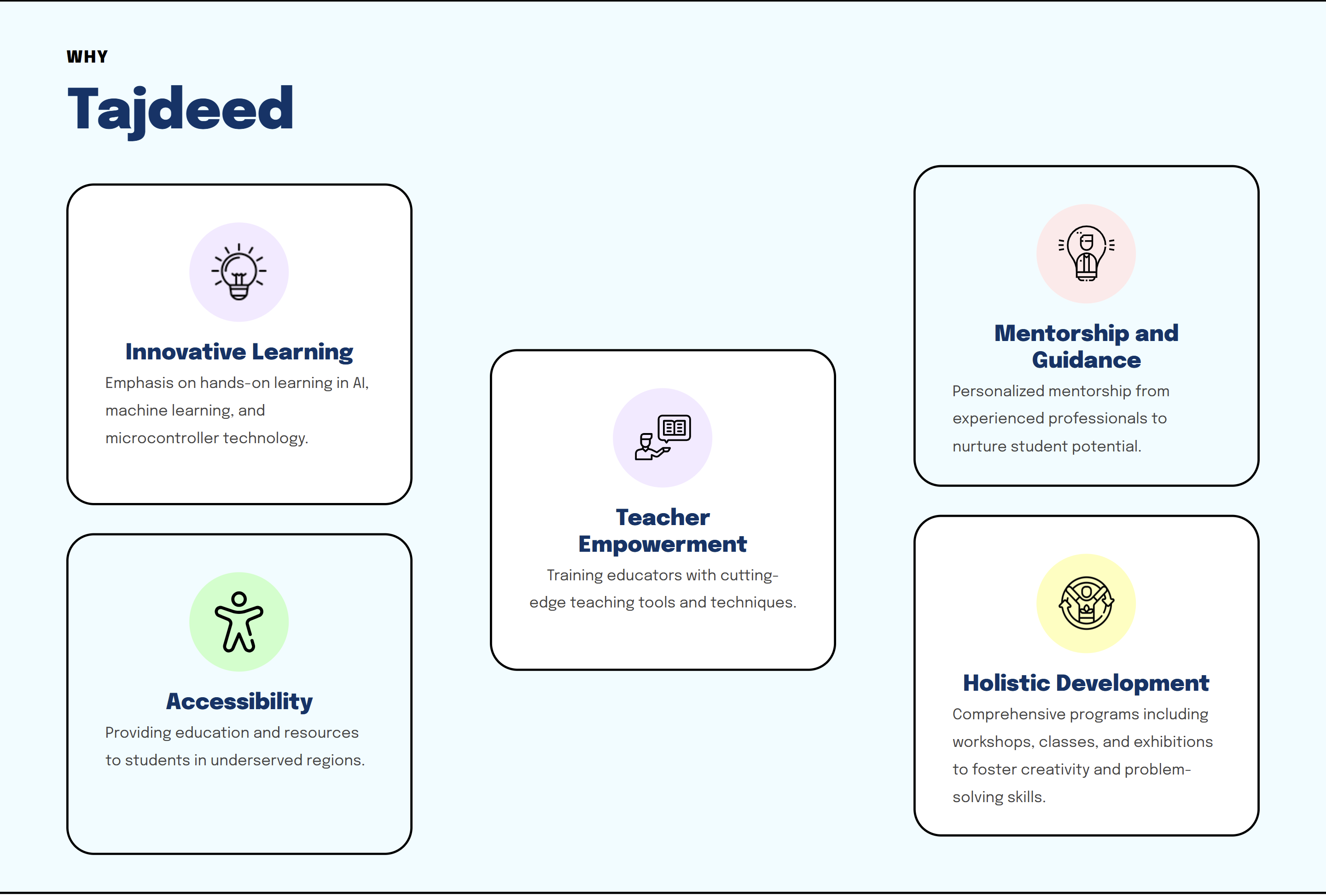 WHY

Tajdeed

Innovative Learning

Emphasis on hands-on learning in AI, machine learning, and microcontroller technology.

Accessibility

Providing education and resources to students in underserved regions.

Teacher Empowerment

Training educators with cutting-edge teaching tools and techniques.

Mentorship and Guidance

Personalized mentorship from experienced professionals to nurture student potential.

Holistic Development

Comprehensive programs including workshops, classes, and exhibitions to foster creativity and problem-solving skills.